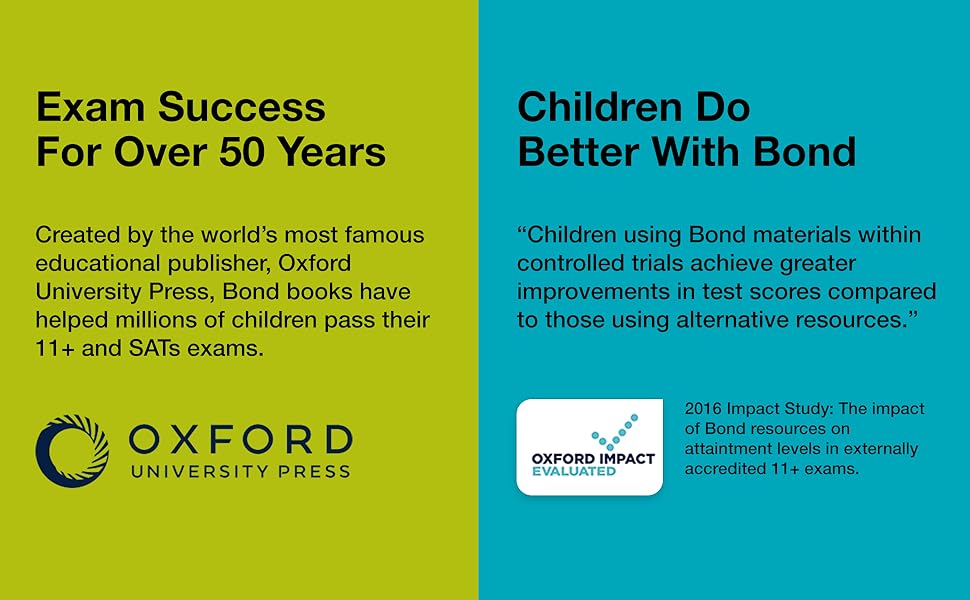 Exam Success For Over 50 Years

Created by the world's most famous educational publisher, Oxford University Press, Bond books have helped millions of children pass their 11+ and SATs exams.

OXFORD
UNIVERSITY PRESS

Children Do Better With Bond

"Children using Bond materials within controlled trials achieve greater improvements in test scores compared to those using alternative resources."

OXFORD IMPACT
EVALUATED

2016 Impact Study: The impact of Bond resources on attainment levels in externally accredited 11+ exams.